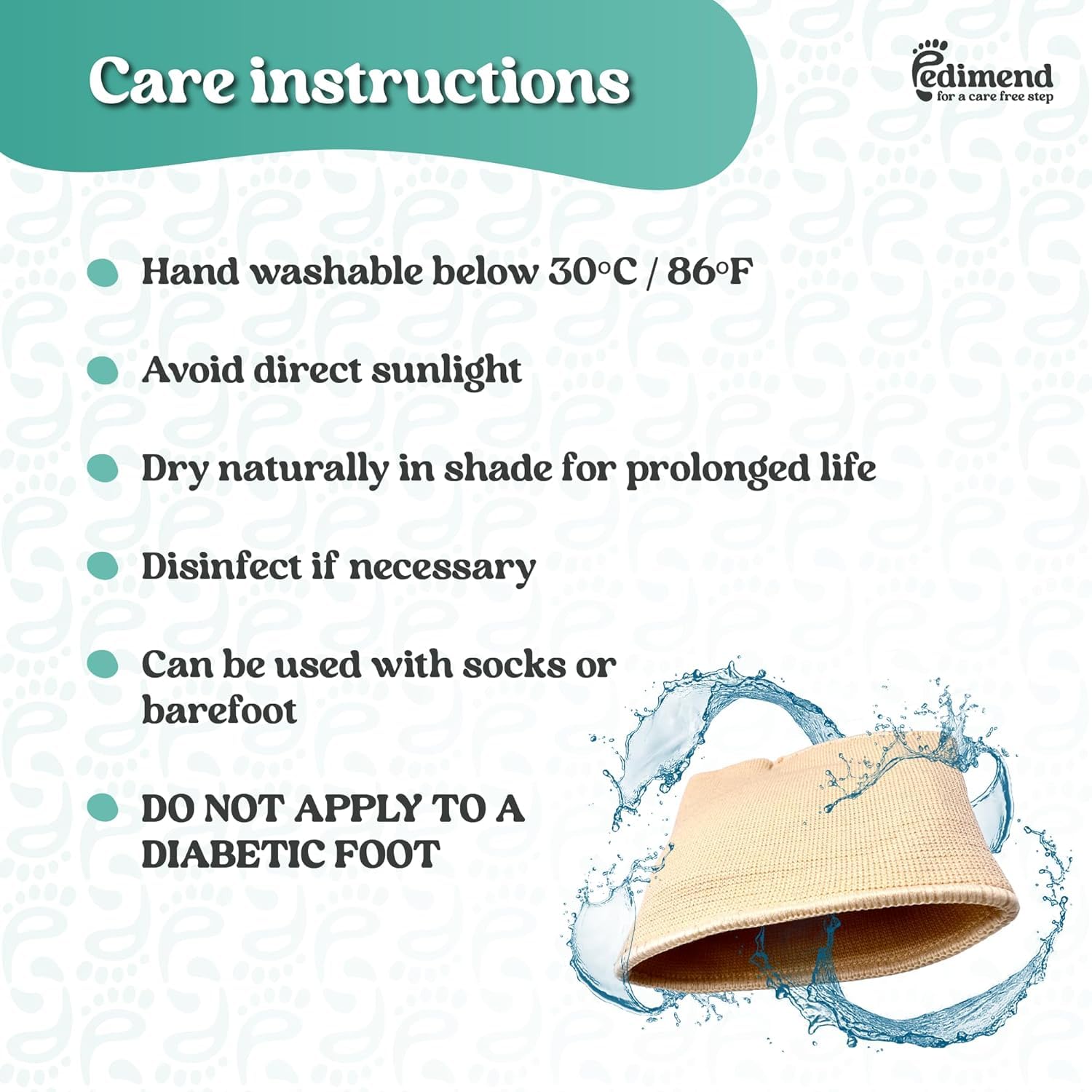 Care instructions

Pedimend
for a care free step

Hand washable below 30°C / 86°F

Avoid direct sunlight

Dry naturally in shade for prolonged life

Disinfect if necessary

Can be used with socks or barefoot

DO NOT APPLY TO A DIABETIC FOOT